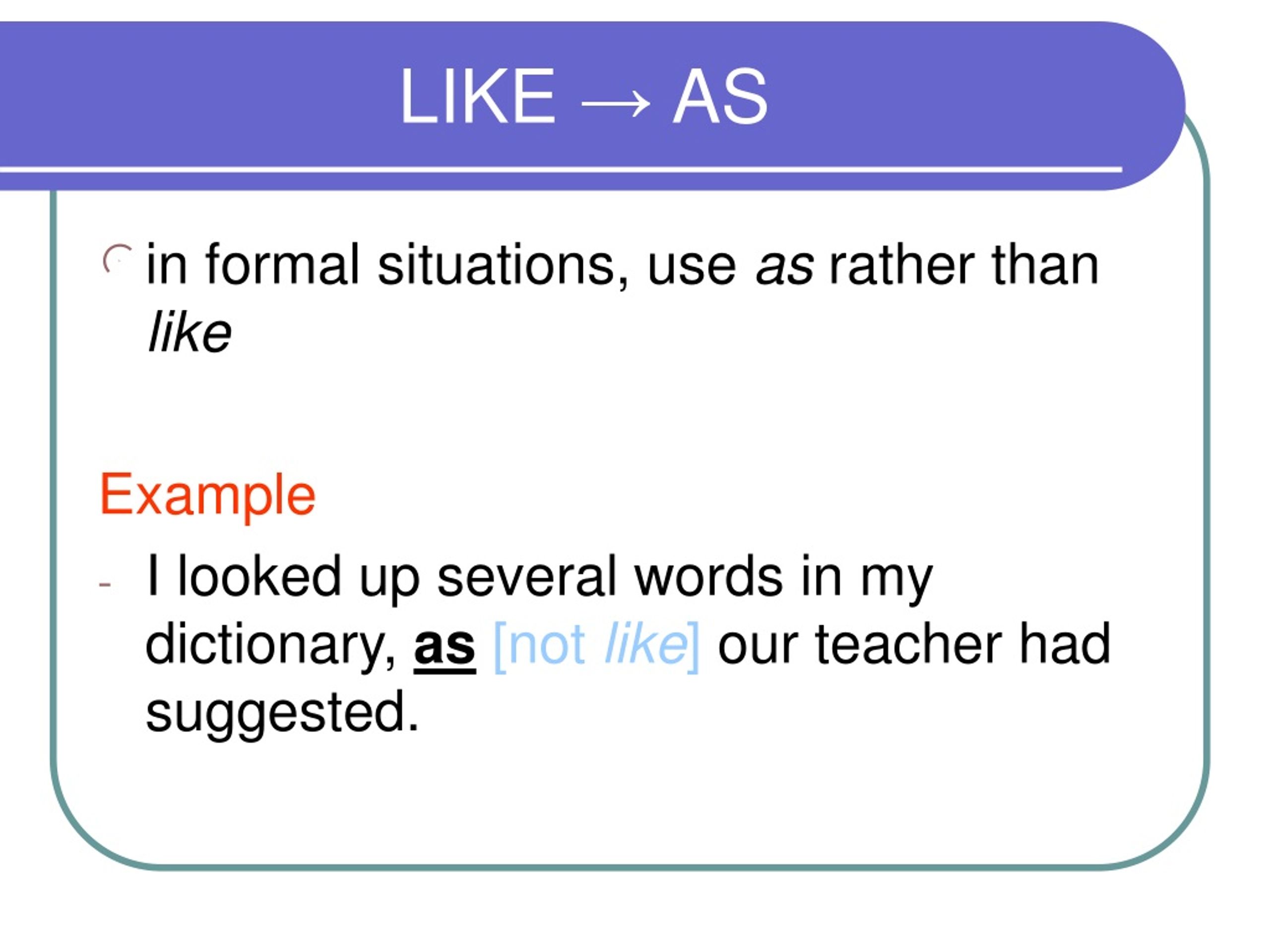 LIKE → AS

in formal situations, use as rather than like

Example

- I looked up several words in my dictionary, as [not like] our teacher had suggested.